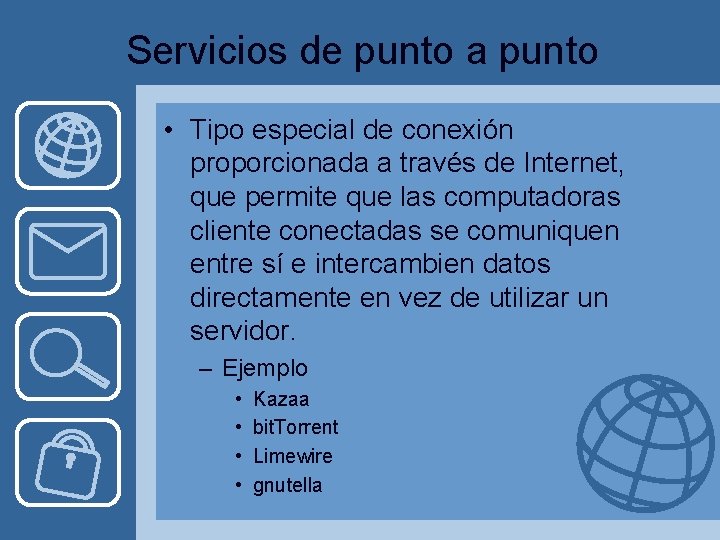 Servicios de punto a punto

• Tipo especial de conexión proporcionada a través de Internet, que permite que las computadoras cliente conectadas se comuniquen entre sí e intercambien datos directamente en vez de utilizar un servidor.

– Ejemplo

• Kazaa
• bitTorrent
• Limewire
• gnutella